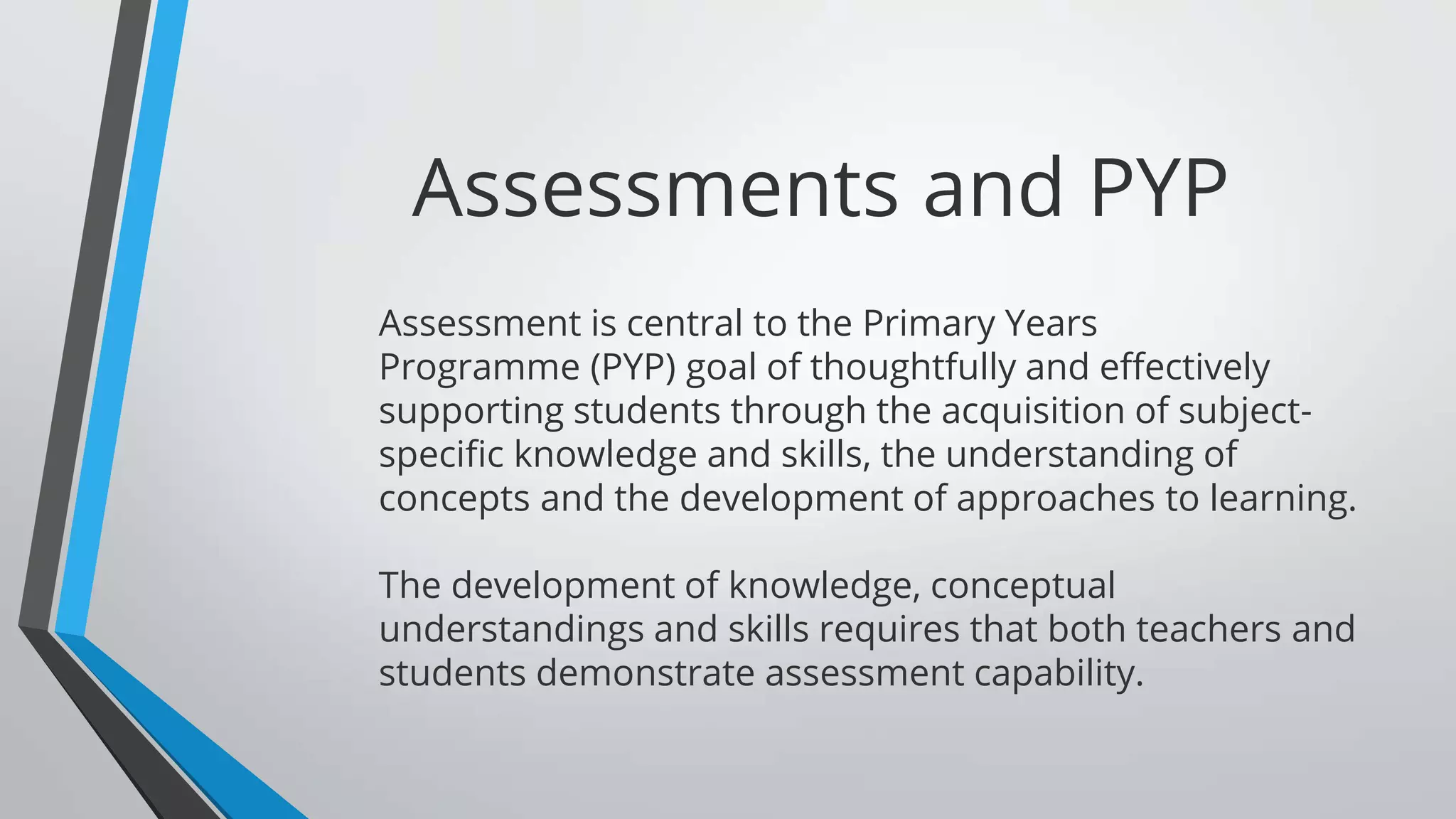 Assessments and PYP

Assessment is central to the Primary Years Programme (PYP) goal of thoughtfully and effectively supporting students through the acquisition of subject-specific knowledge and skills, the understanding of concepts and the development of approaches to learning.

The development of knowledge, conceptual understandings and skills requires that both teachers and students demonstrate assessment capability.